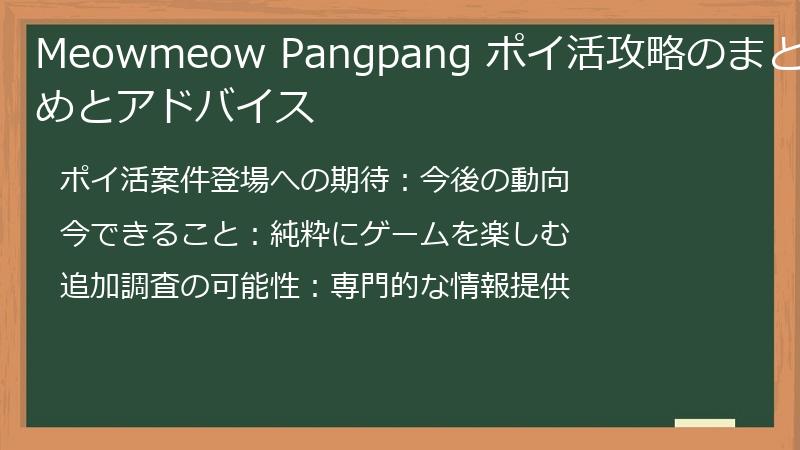 Meowmeow Pangpang ポイ活攻略のまとめとアドバイス

ポイ活案件登場への期待：今後の動向

今できること：純粋にゲームを楽しむ

追加調査の可能性：専門的な情報提供